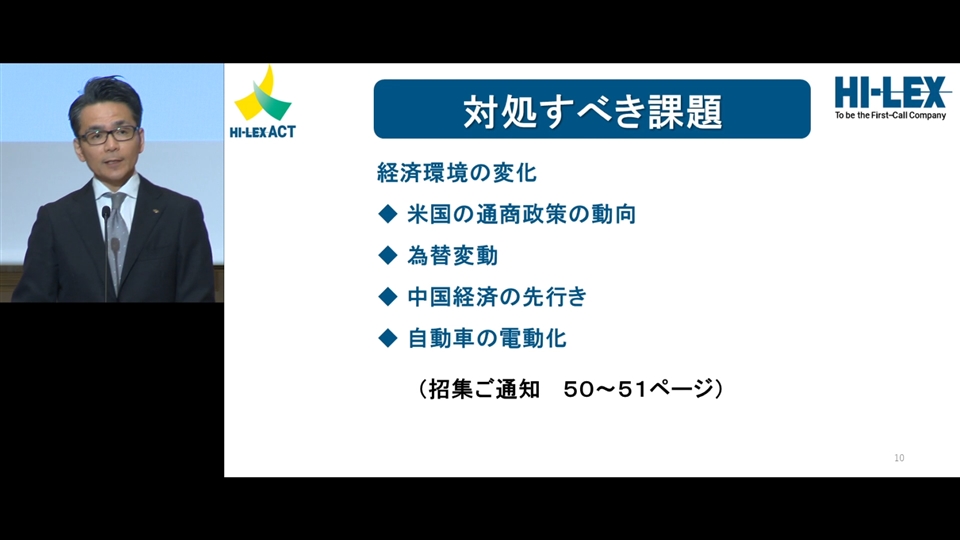 HI-LEX ACT

対処すべき課題

HI-LEX
To be the First-Call Company

経済環境の変化

◆ 米国の通商政策の動向

◆ 為替変動

◆ 中国経済の先行き

◆ 自動車の電動化

（招集ご通知　50～51ページ）

10